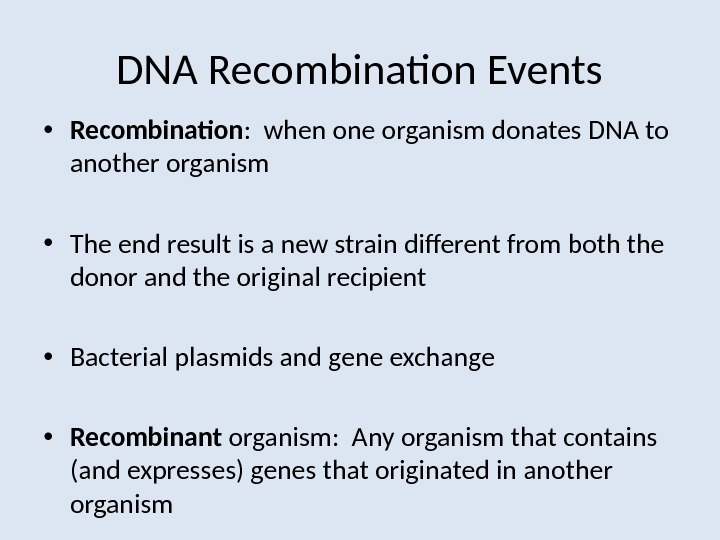 DNA Recombination Events

• Recombination: when one organism donates DNA to another organism

• The end result is a new strain different from both the donor and the original recipient

• Bacterial plasmids and gene exchange

• Recombinant organism: Any organism that contains (and expresses) genes that originated in another organism